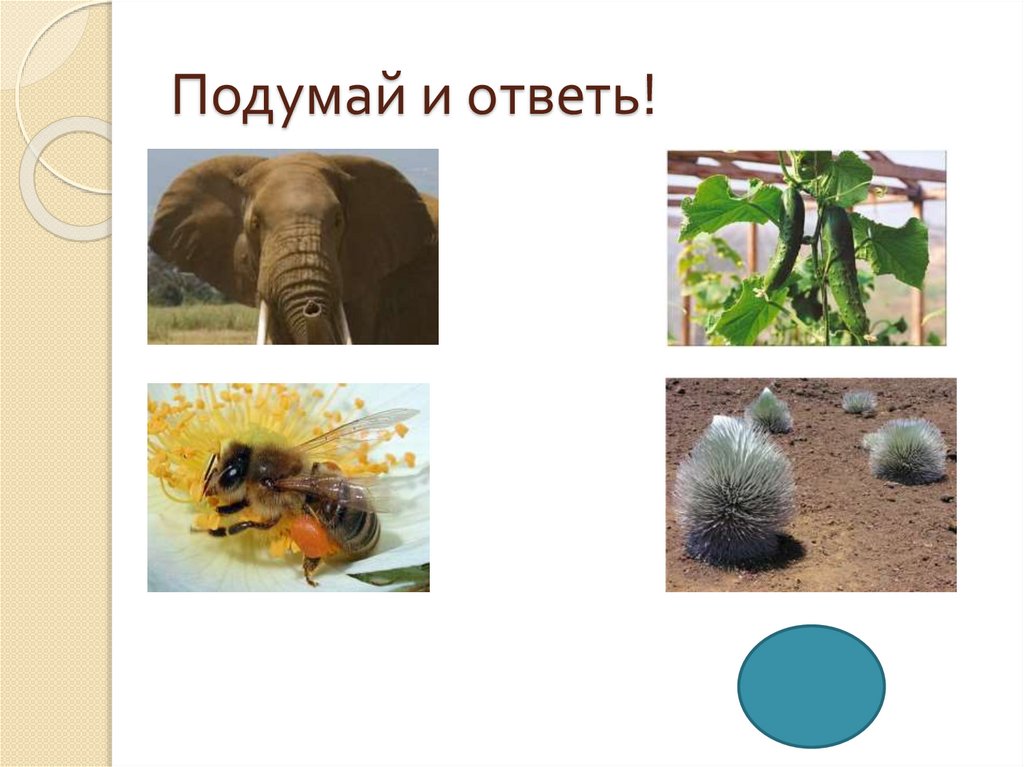 Подумай и ответь!